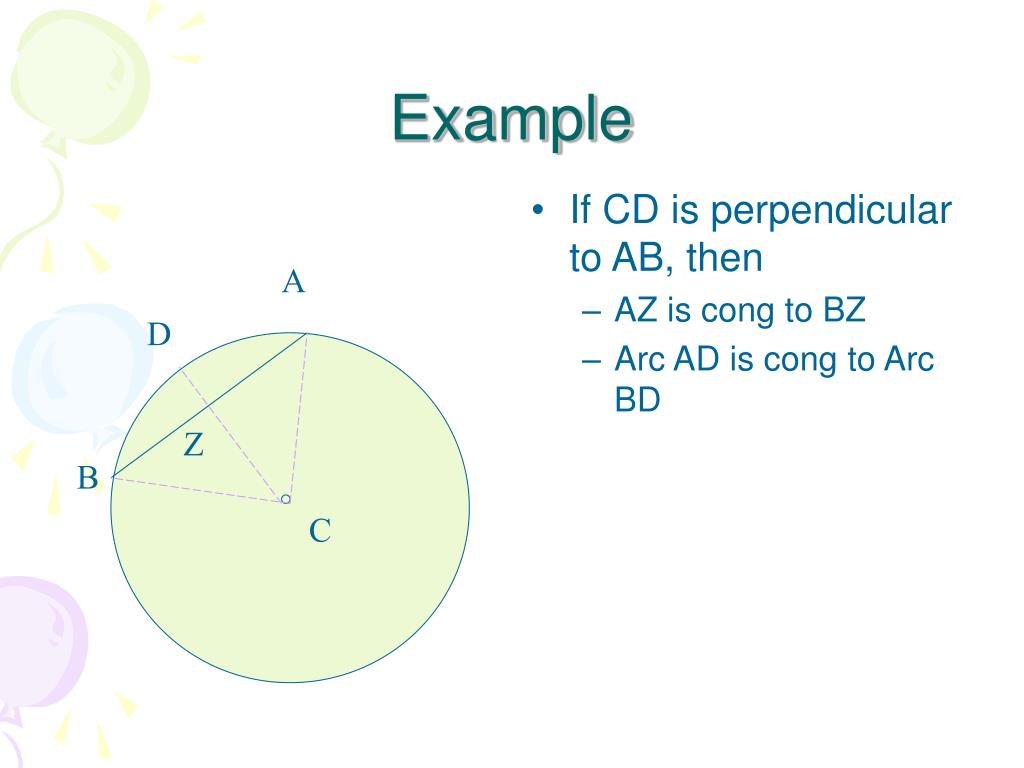 Example

A

D

Z

B

C

• If CD is perpendicular to AB, then
– AZ is cong to BZ
– Arc AD is cong to Arc BD